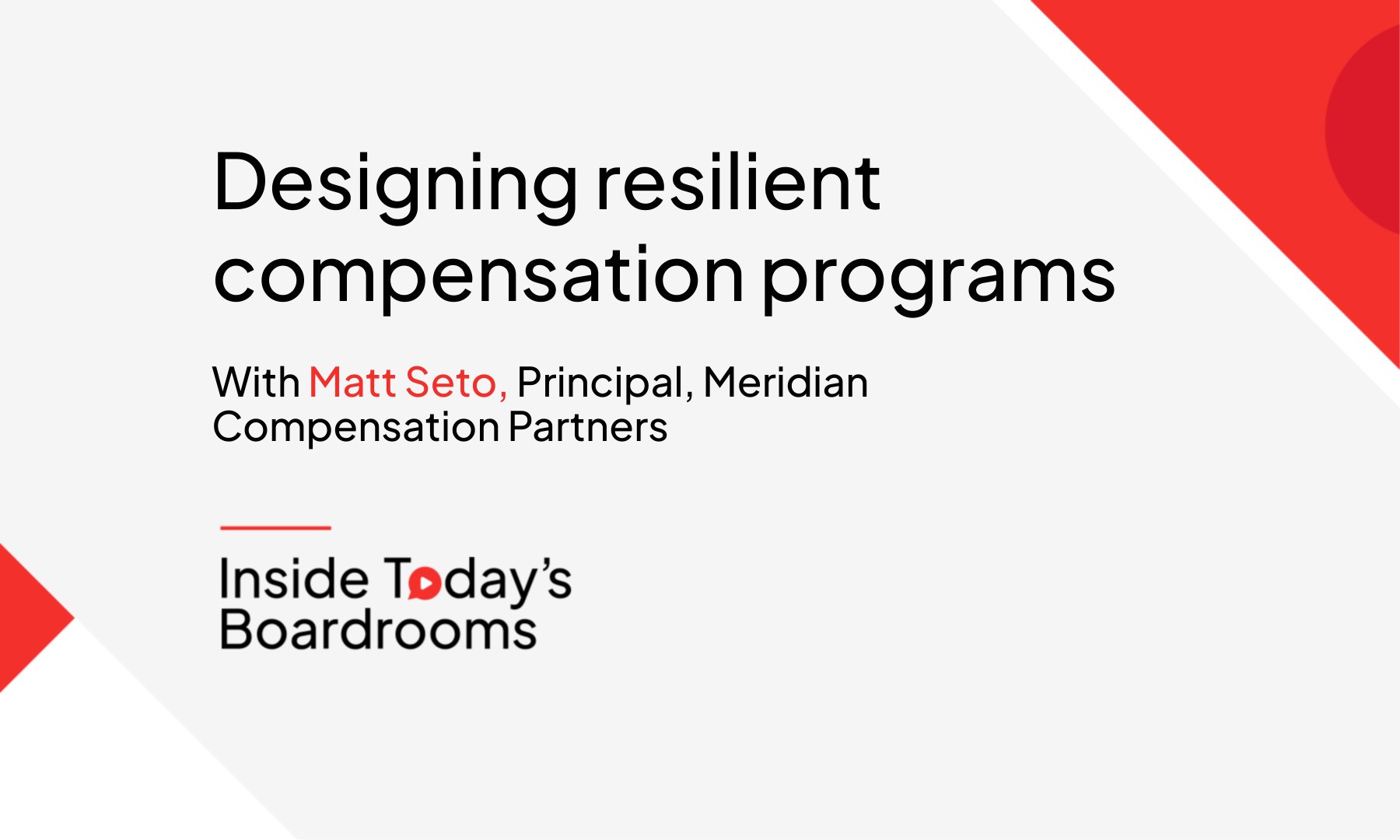 Designing resilient compensation programs

With Matt Seto, Principal, Meridian Compensation Partners

Inside Today's Boardrooms